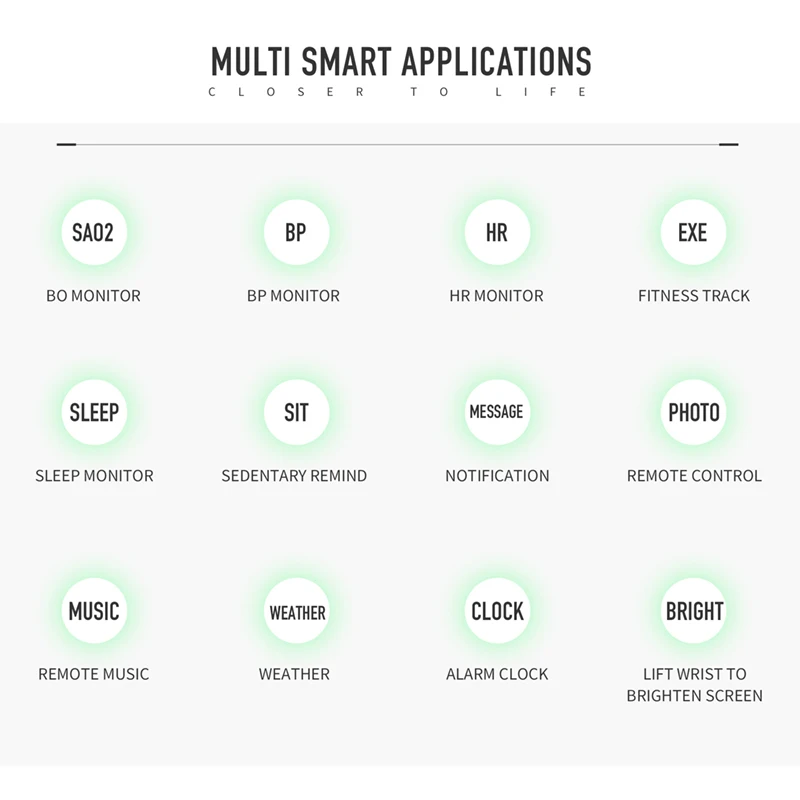 MULTI SMART APPLICATIONS
CLOSER TO LIFE

SAO2
BO MONITOR

BP
BP MONITOR

HR
HR MONITOR

EXE
FITNESS TRACK

SLEEP
SLEEP MONITOR

SIT
SEDENTARY REMIND

MESSAGE
NOTIFICATION

PHOTO
REMOTE CONTROL

MUSIC
REMOTE MUSIC

WEATHER
WEATHER

CLOCK
ALARM CLOCK

BRIGHT
LIFT WRIST TO BRIGHTEN SCREEN